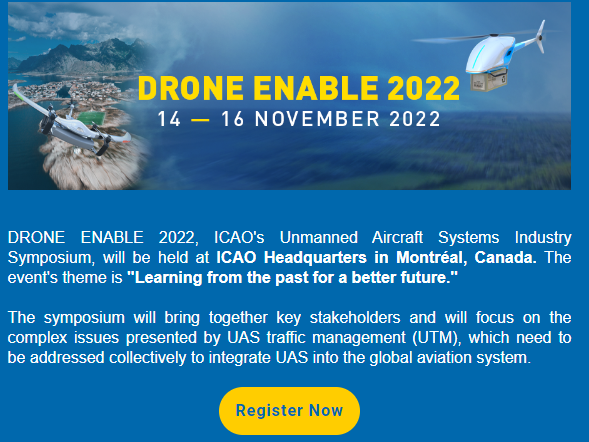 DRONE ENABLE 2022

14 — 16 NOVEMBER 2022

DRONE ENABLE 2022, ICAO's Unmanned Aircraft Systems Industry Symposium, will be held at ICAO Headquarters in Montréal, Canada. The event's theme is "Learning from the past for a better future."

The symposium will bring together key stakeholders and will focus on the complex issues presented by UAS traffic management (UTM), which need to be addressed collectively to integrate UAS into the global aviation system.

Register Now